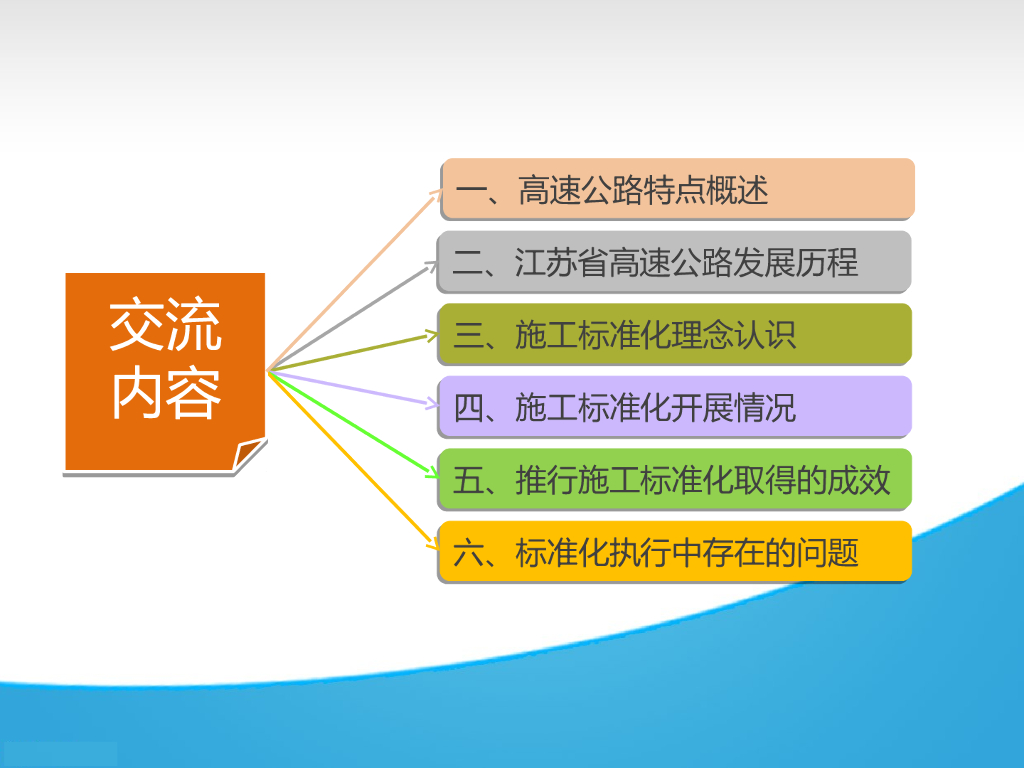 交流内容

一、高速公路特点概述

二、江苏省高速公路发展历程

三、施工标准化理念认识

四、施工标准化开展情况

五、推行施工标准化取得的成效

六、标准化执行中存在的问题